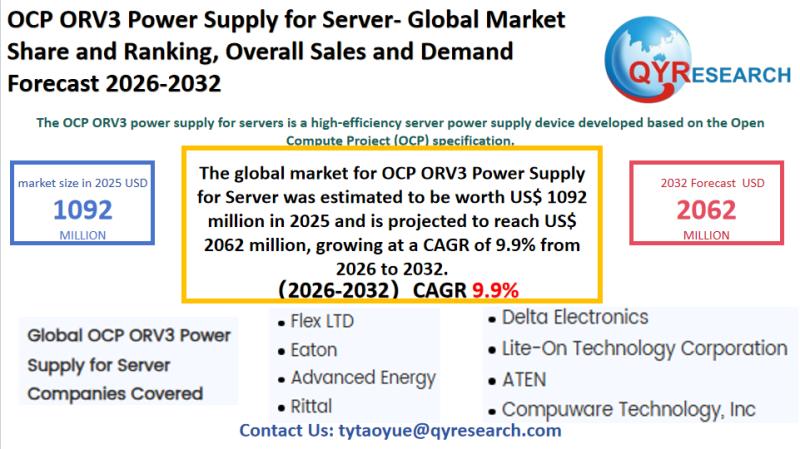 OCP ORV3 Power Supply for Server- Global Market Share and Ranking, Overall Sales and Demand Forecast 2026-2032

QYRESEARCH

The OCP ORV3 power supply for servers is a high-efficiency server power supply device developed based on the Open Compute Project (OCP) specification.

market size in 2025 USD
1092
MILLION

The global market for OCP ORV3 Power Supply for Server was estimated to be worth US$ 1092 million in 2025 and is projected to reach US$ 2062 million, growing at a CAGR of 9.9% from 2026 to 2032.
(2026-2032) CAGR 9.9%

2032 Forecast USD
2062
MILLION

Global OCP ORV3 Power Supply for Server Companies Covered

• Flex LTD
• Eaton
• Advanced Energy
• Rittal

• Delta Electronics
• Lite-On Technology Corporation
• ATEN
• Compuware Technology, Inc

Contact Us: tytaoyue@qyresearch.com